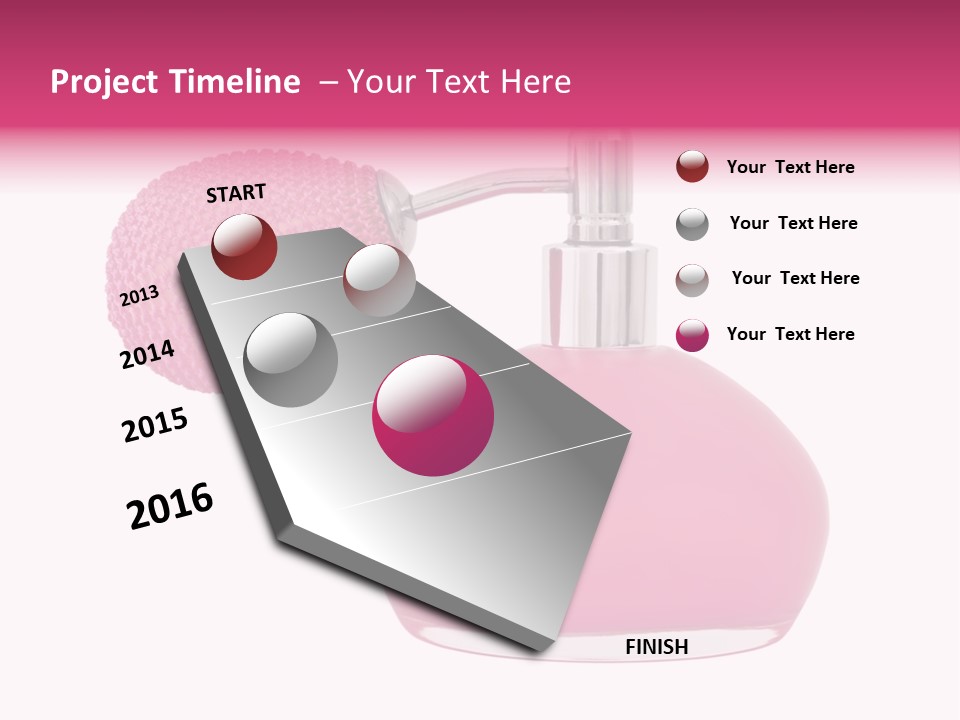 Project Timeline – Your Text Here

START

2013

2014

2015

2016

FINISH

Your Text Here

Your Text Here

Your Text Here

Your Text Here